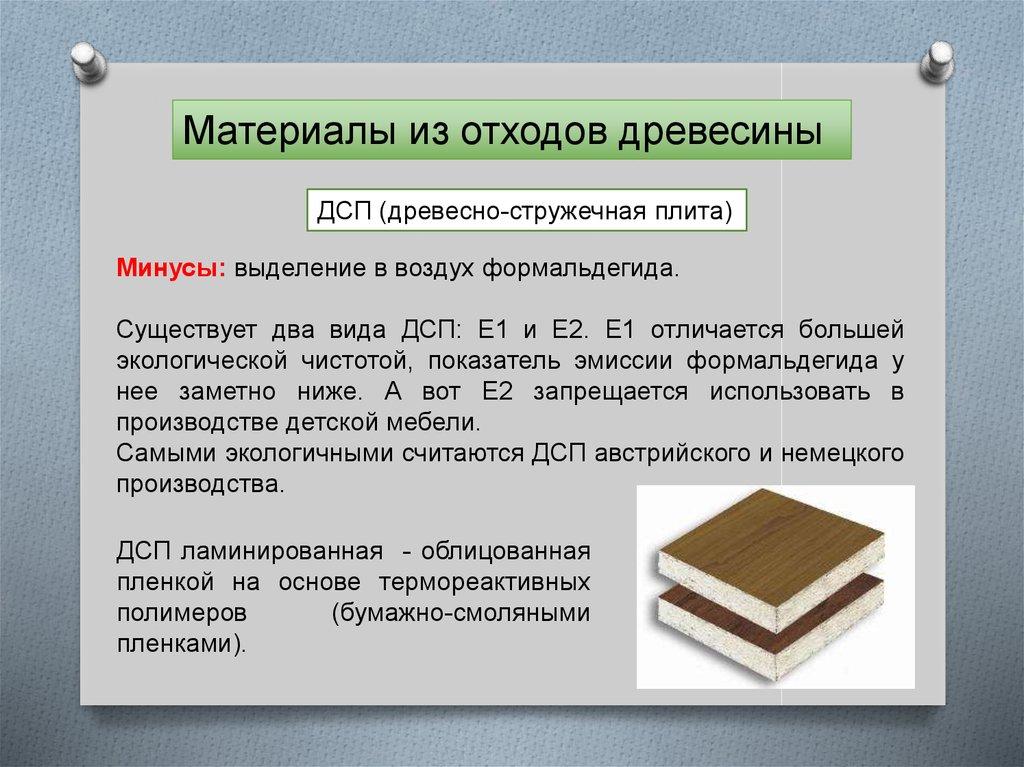 Материалы из отходов древесины

ДСП (древесно-стружечная плита)

Минусы: выделение в воздух формальдегида.

Существует два вида ДСП: Е1 и Е2. Е1 отличается большей экологической чистотой, показатель эмиссии формальдегида у нее заметно ниже. А вот Е2 запрещается использовать в производстве детской мебели.
Самыми экологичными считаются ДСП австрийского и немецкого производства.

ДСП ламинированная - облицованная пленкой на основе термореактивных полимеров (бумажно-смоляными пленками).